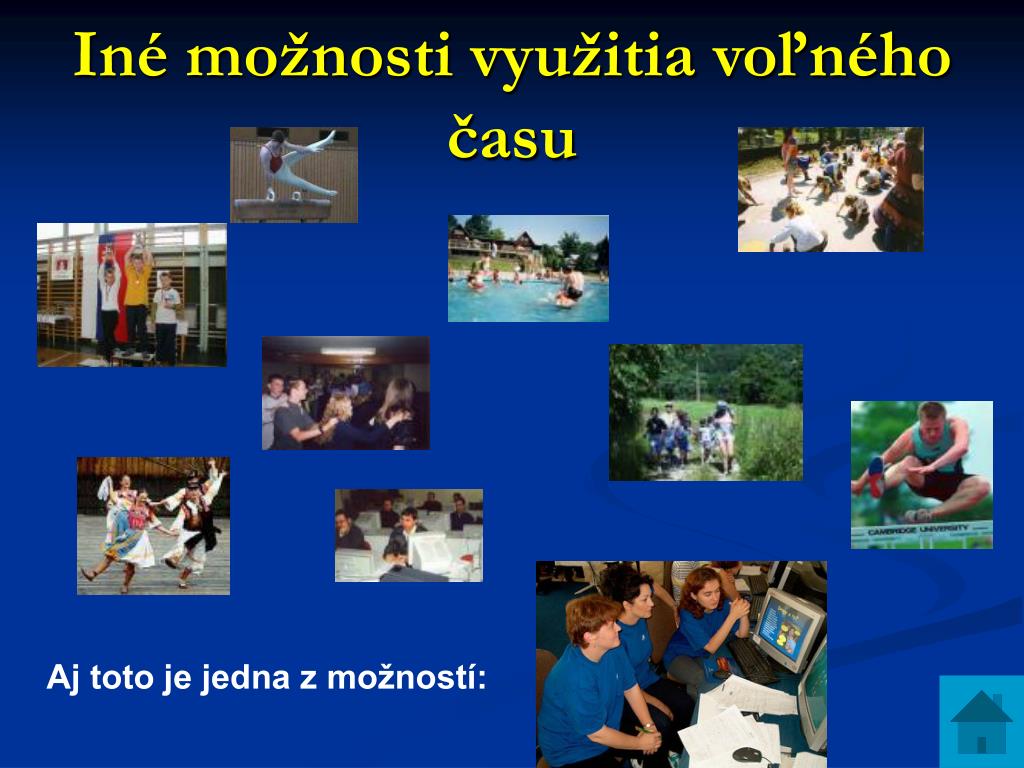 Iné možnosti využitia voľného času

CAMBRIDGE UNIVERSITY

Aj toto je jedna z možností: